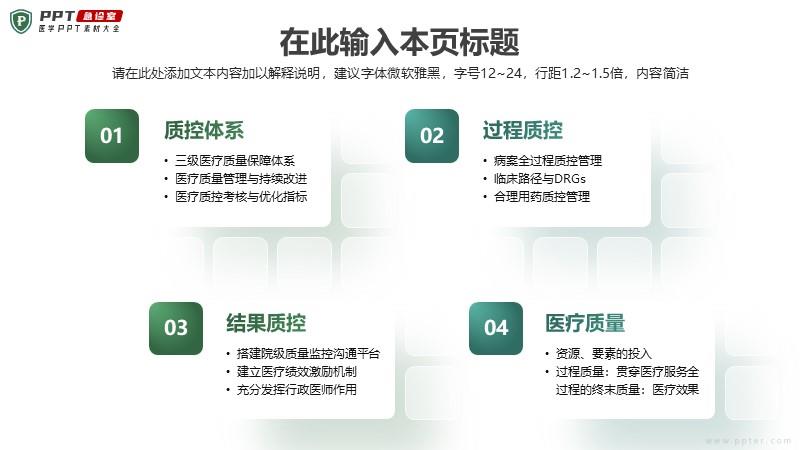 PPT 急诊室
医学PPT素材大全

在此输入本页标题

请在此处添加文本内容加以解释说明，建议字体微软雅黑，字号12~24，行距1.2~1.5倍，内容简洁

01
质控体系
• 三级医疗质量保障体系
• 医疗质量管理与持续改进
• 医疗质控考核与优化指标

02
过程质控
• 病案全过程质控管理
• 临床路径与DRGs
• 合理用药质控管理

03
结果质控
• 搭建院级质量监控沟通平台
• 建立医疗绩效激励机制
• 充分发挥行政医师作用

04
医疗质量
• 资源、要素的投入
• 过程质量：贯穿医疗服务全过程的终末质量：医疗效果

www.ppter.com